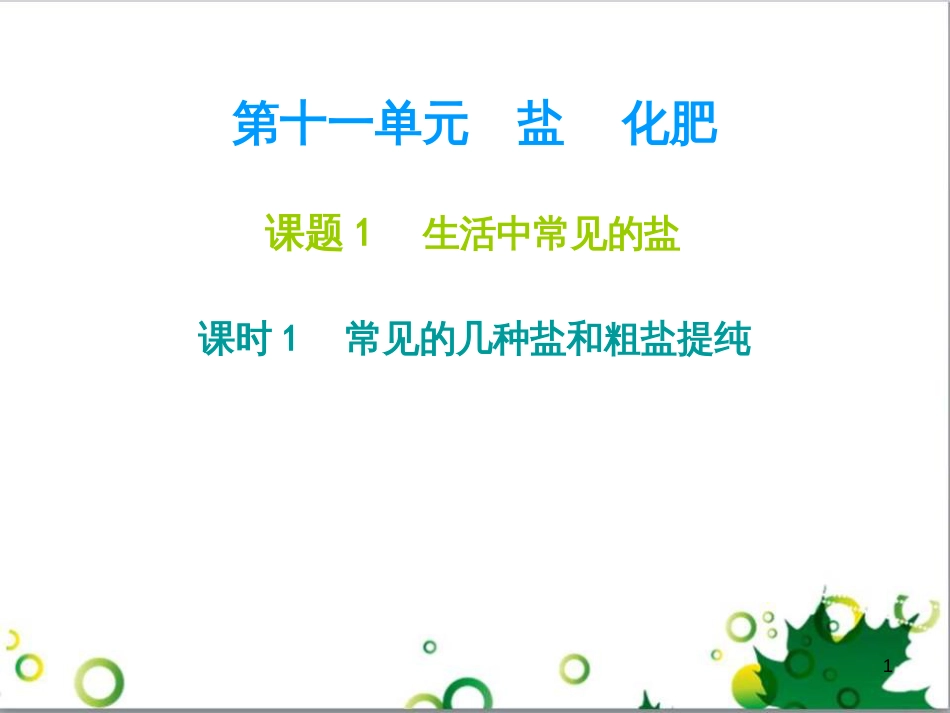 第十一单元　盐　化肥

课题 1　生活中常见的盐

课时 1　常见的几种盐和粗盐提纯

1